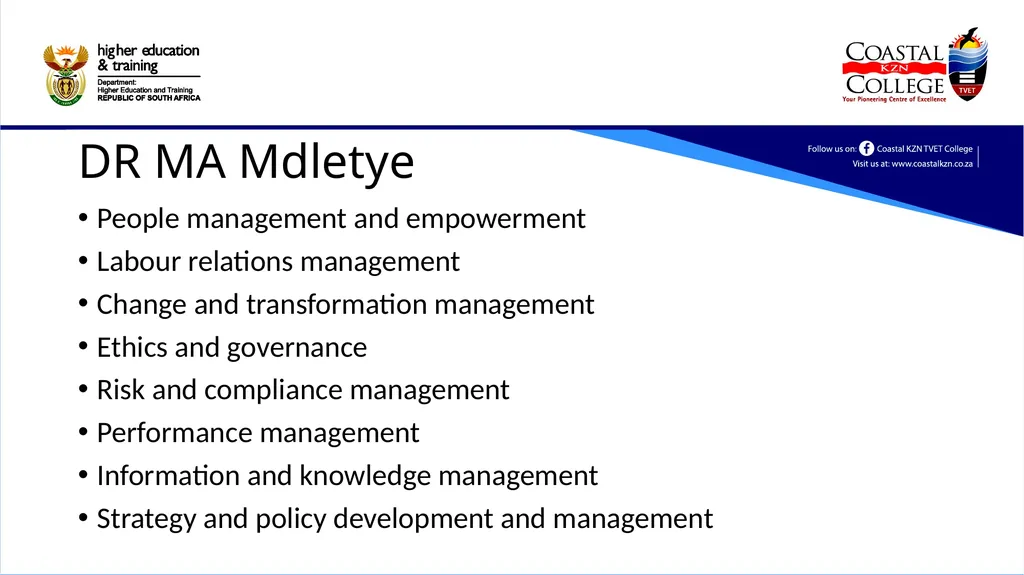 higher education
& training
Department:
Higher Education and Training
REPUBLIC OF SOUTH AFRICA

COASTAL
KZN
COLLEGE
TVET
Your Pioneering Centre of Excellence

Follow us on: Coastal KZN TVET College
Visit us at: www.coastalkzn.co.za

DR MA Mdletye

• People management and empowerment
• Labour relations management
• Change and transformation management
• Ethics and governance
• Risk and compliance management
• Performance management
• Information and knowledge management
• Strategy and policy development and management